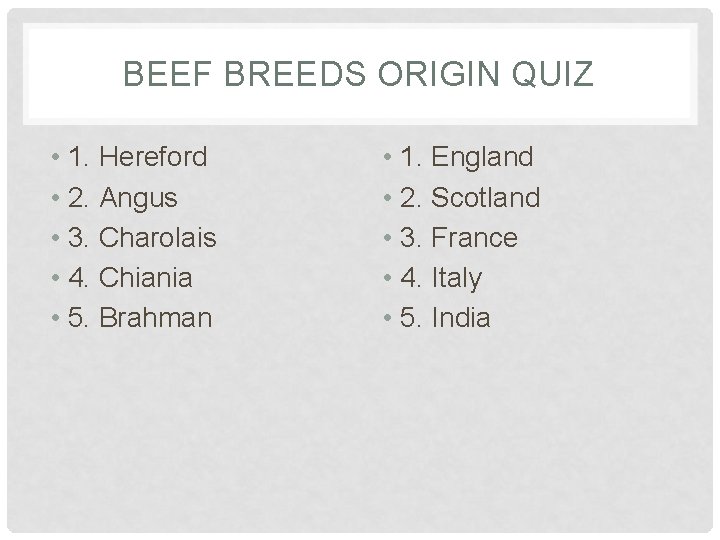 BEEF BREEDS ORIGIN QUIZ

• 1. Hereford
• 2. Angus
• 3. Charolais
• 4. Chiania
• 5. Brahman

• 1. England
• 2. Scotland
• 3. France
• 4. Italy
• 5. India